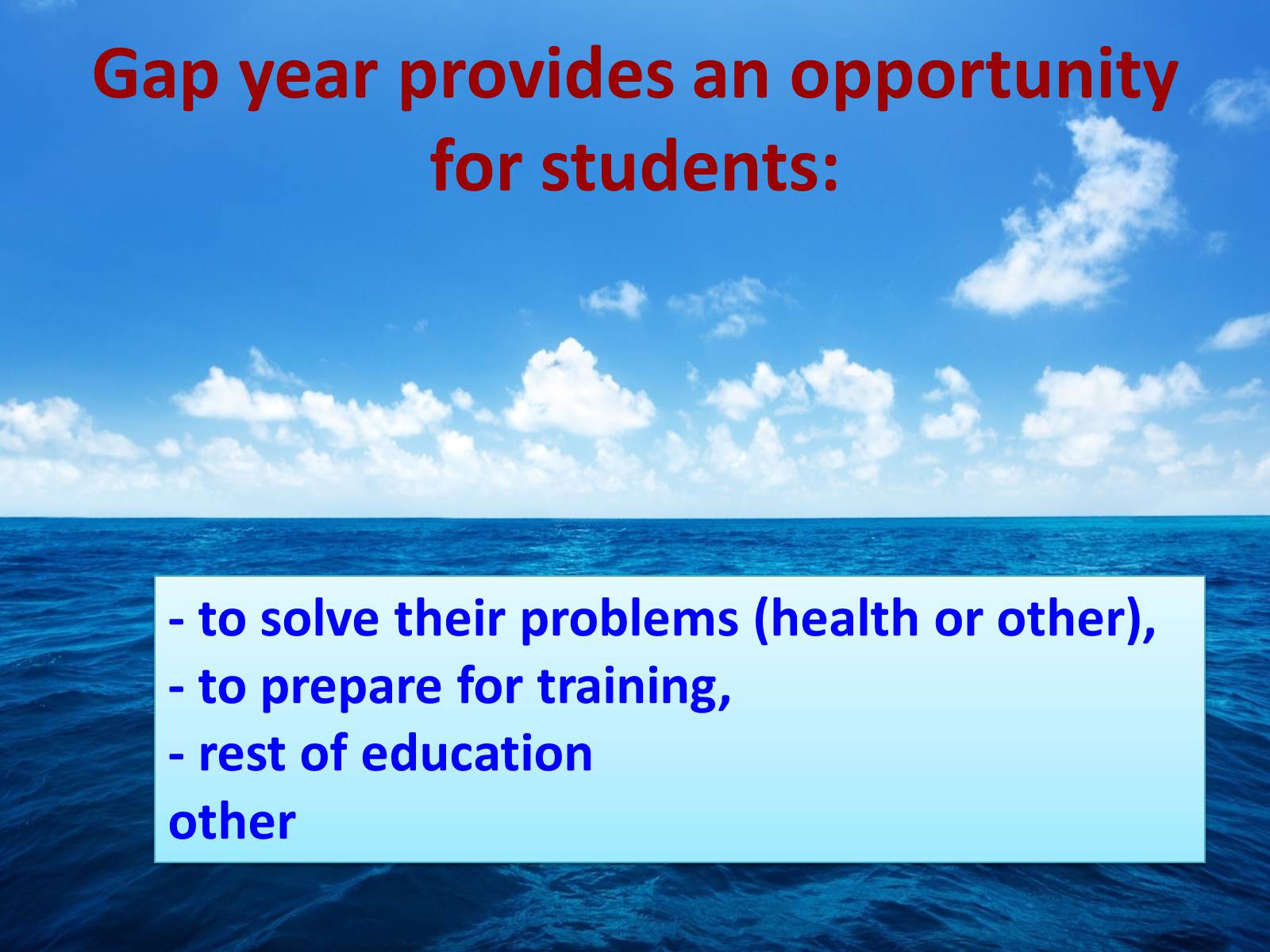 Gap year provides an opportunity for students:

- to solve their problems (health or other),
- to prepare for training,
- rest of education
other